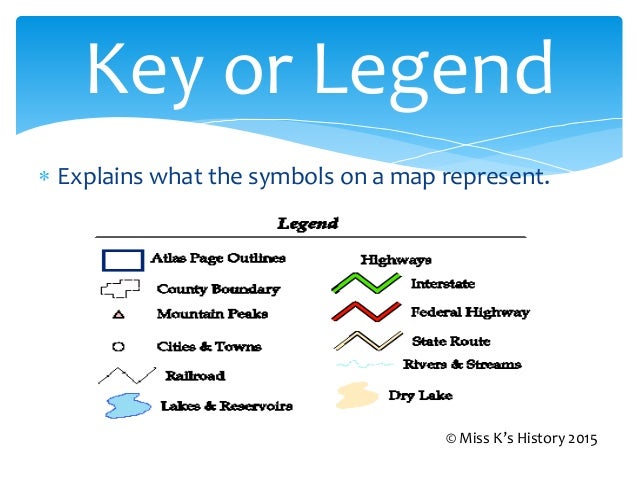 Key or Legend

* Explains what the symbols on a map represent.

Legend

Atlas Page Outlines
County Boundary
Mountain Peaks
Cities & Towns
Railroad
Lakes & Reservoirs

Highways
Interstate
Federal Highway
State Route
Rivers & Streams
Dry Lake

© Miss K's History 2015